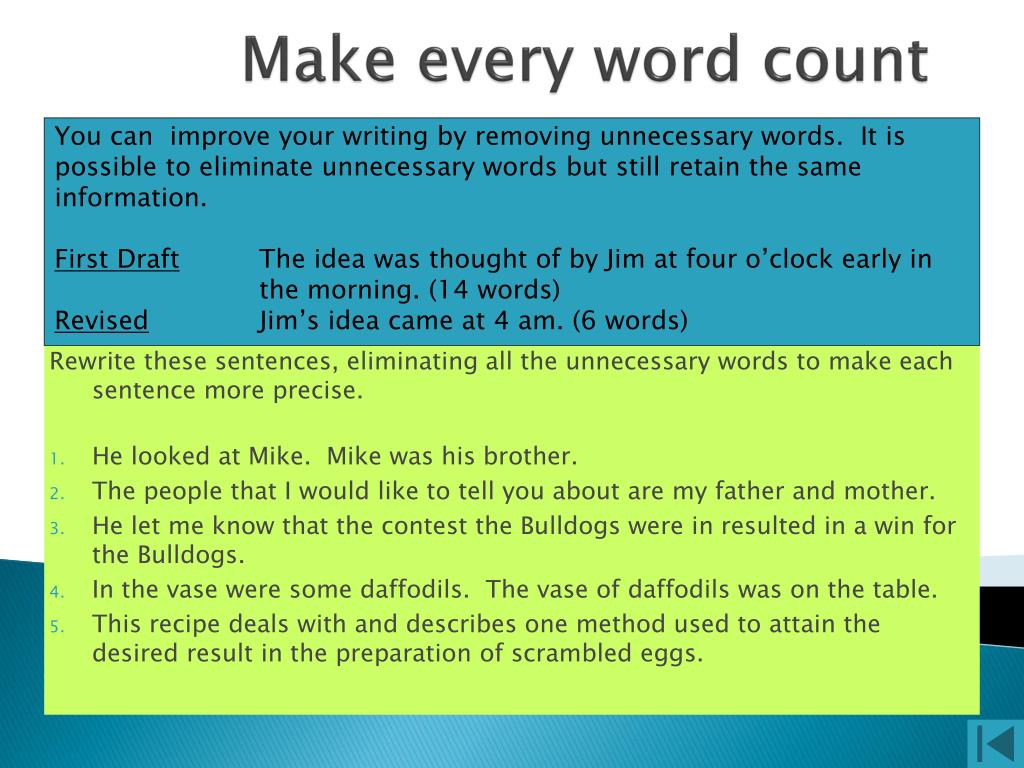 Make every word count

You can improve your writing by removing unnecessary words. It is possible to eliminate unnecessary words but still retain the same information.

First Draft The idea was thought of by Jim at four o'clock early in the morning. (14 words)
Revised Jim's idea came at 4 am. (6 words)

Rewrite these sentences, eliminating all the unnecessary words to make each sentence more precise.

1. He looked at Mike. Mike was his brother.
2. The people that I would like to tell you about are my father and mother.
3. He let me know that the contest the Bulldogs were in resulted in a win for the Bulldogs.
4. In the vase were some daffodils. The vase of daffodils was on the table.
5. This recipe deals with and describes one method used to attain the desired result in the preparation of scrambled eggs.